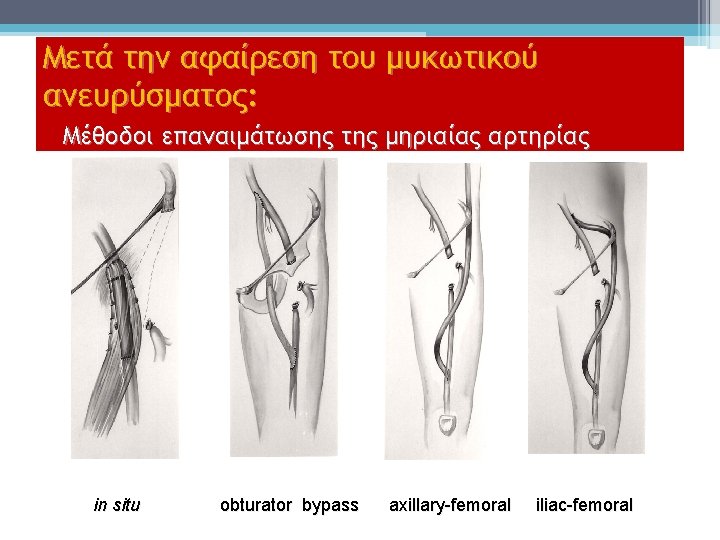 Μετά την αφαίρεση του μυκωτικού ανευρύσματος:

Μέθοδοι επαναιμάτωσης της μηριαίας αρτηρίας

in situ

obturator bypass

axillary-femoral

iliac-femoral